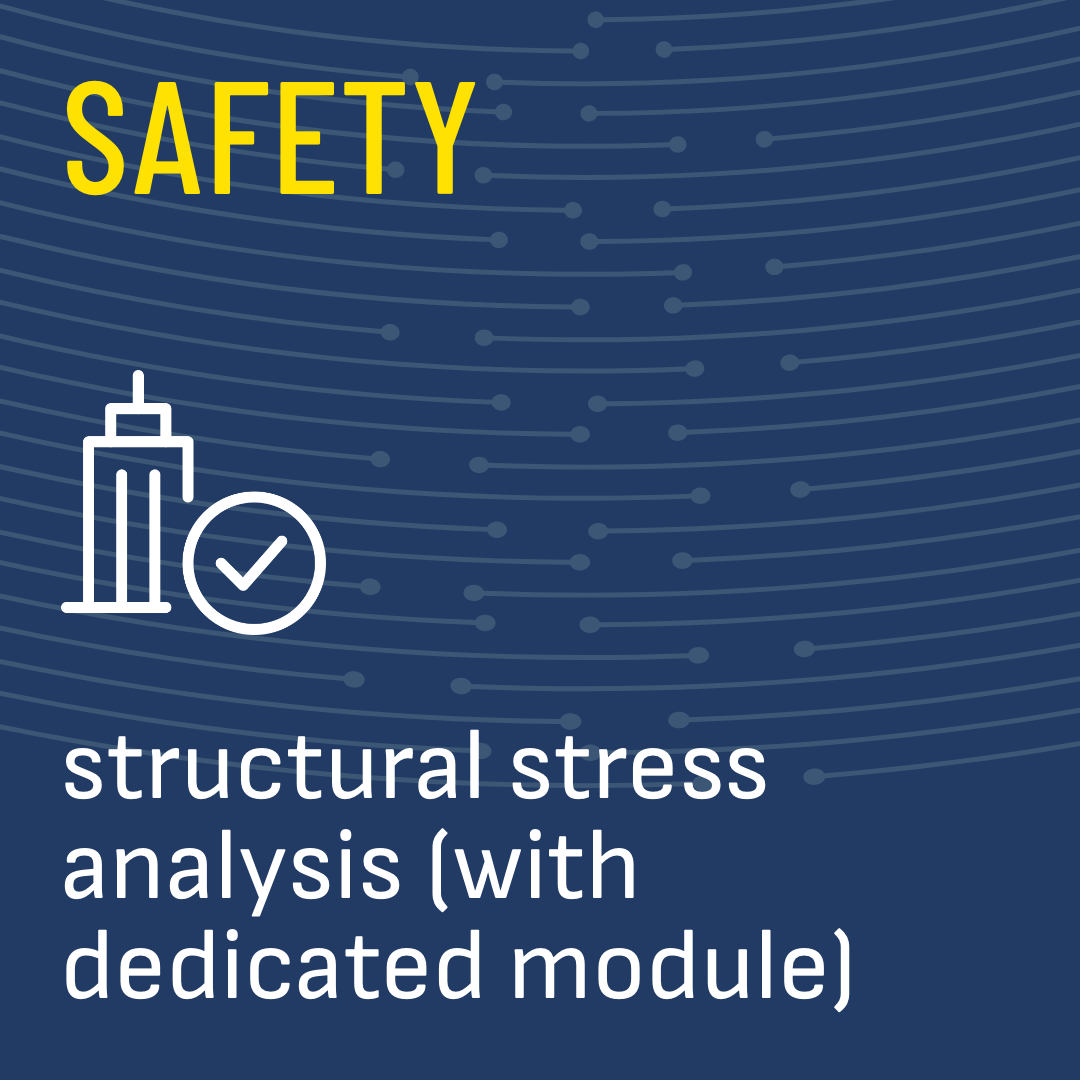 SAFETY

structural stress analysis (with dedicated module)